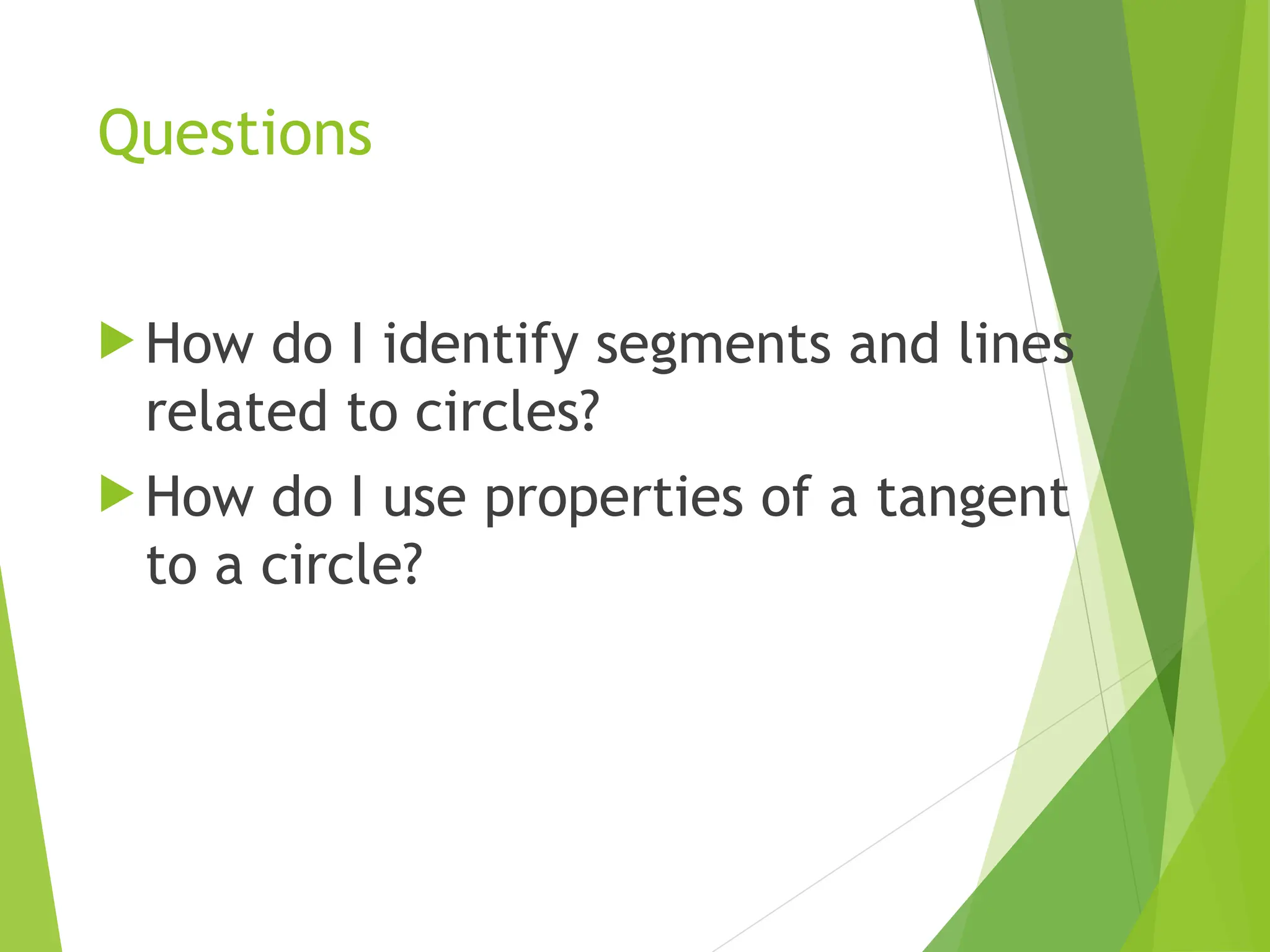 Questions

How do I identify segments and lines related to circles?

How do I use properties of a tangent to a circle?